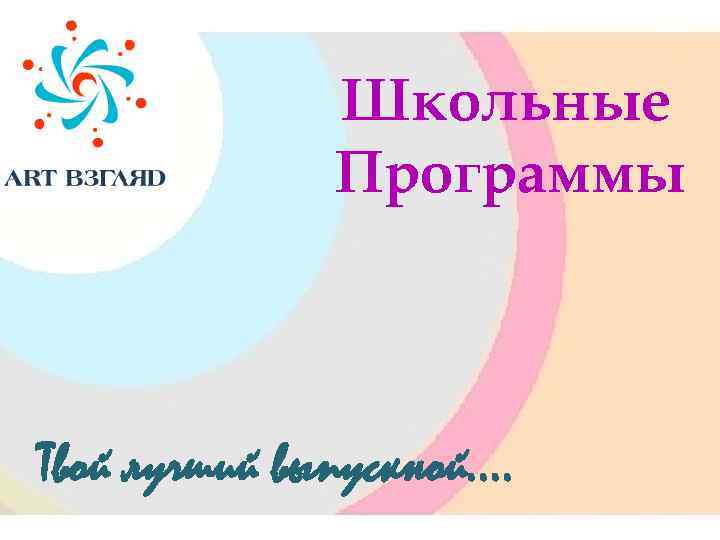 ART ВЗГЛЯD

Школьные Программы

Твой лучший выпускной....